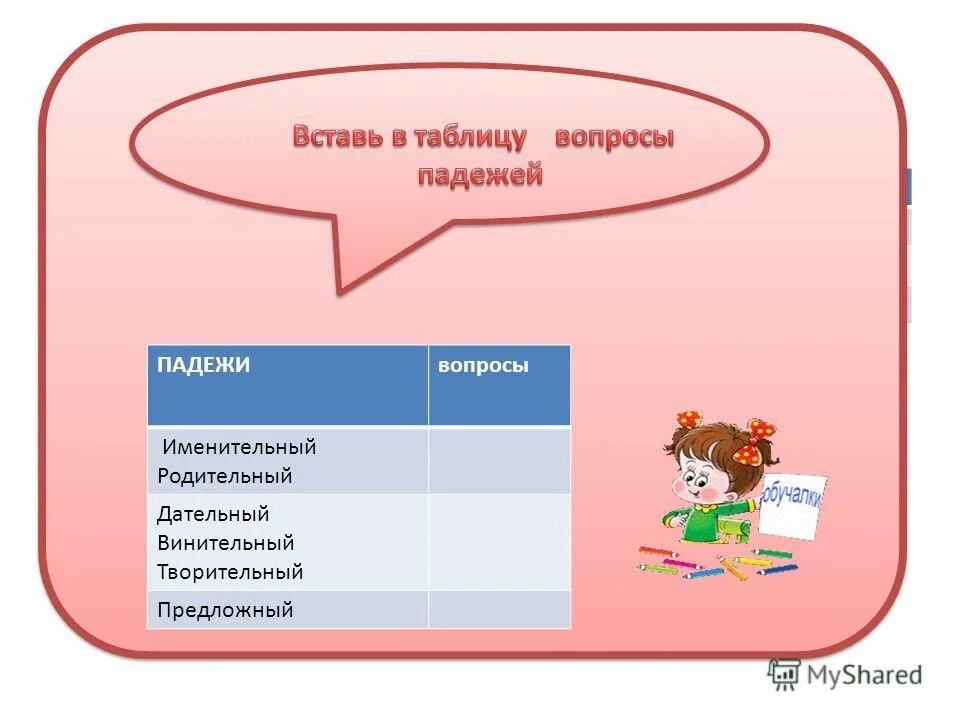 Вставь в таблицу вопросы падежей

| ПАДЕЖИ | вопросы |
|---|---|
| Именительный Родительный | |
| Дательный Винительный Творительный | |
| Предложный | |

обучалки

MyShared